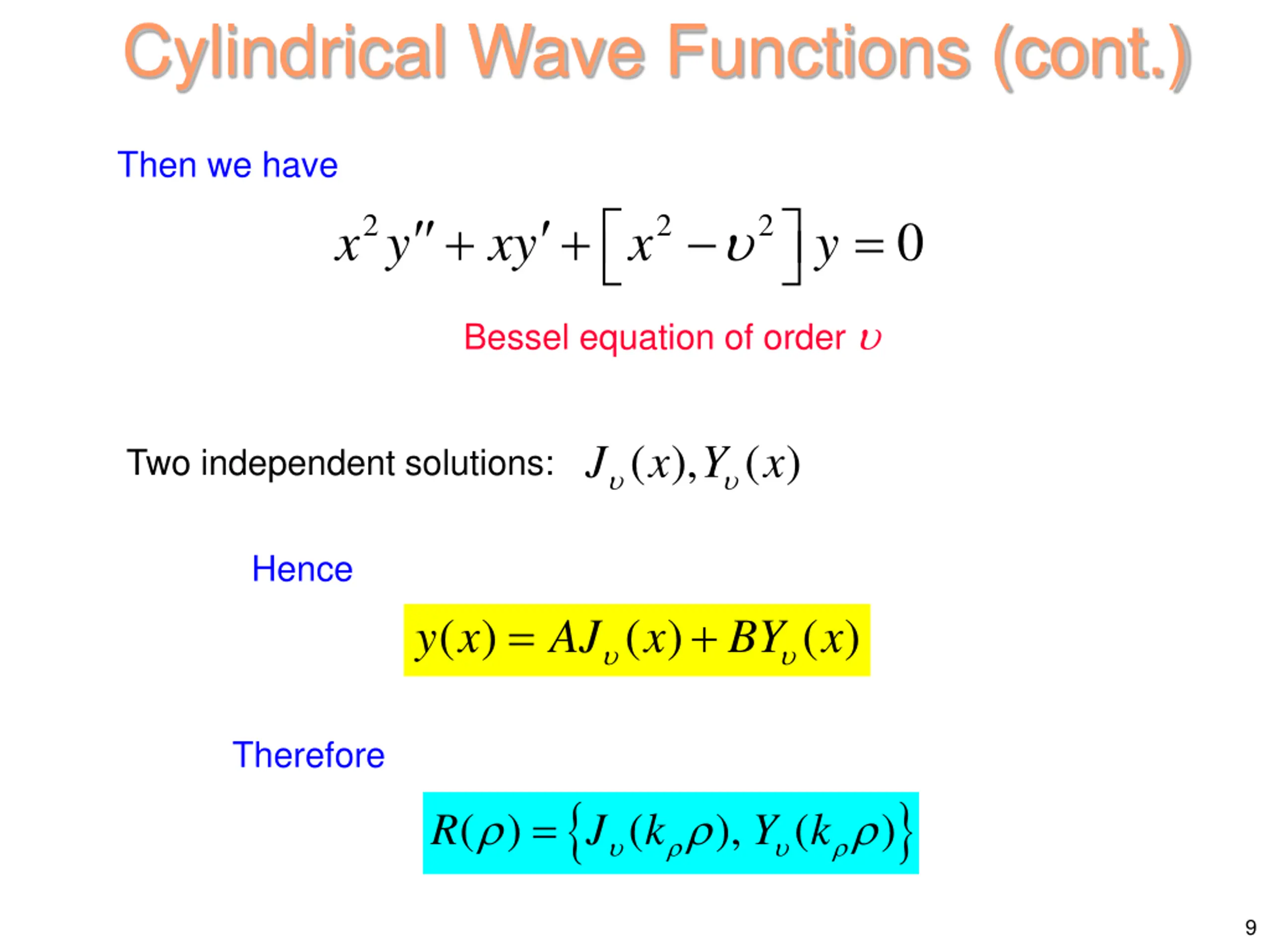 Cylindrical Wave Functions (cont.)

Then we have

$x^2 y'' + xy' + \left[x^2 - \upsilon^2\right] y = 0$

Bessel equation of order $\upsilon$

Two independent solutions: $J_\upsilon(x), Y_\upsilon(x)$

Hence

$y(x) = AJ_\upsilon(x) + BY_\upsilon(x)$

Therefore

$R(\rho) = \left\{J_\upsilon(k_\rho \rho), Y_\upsilon(k_\rho \rho)\right\}$

9